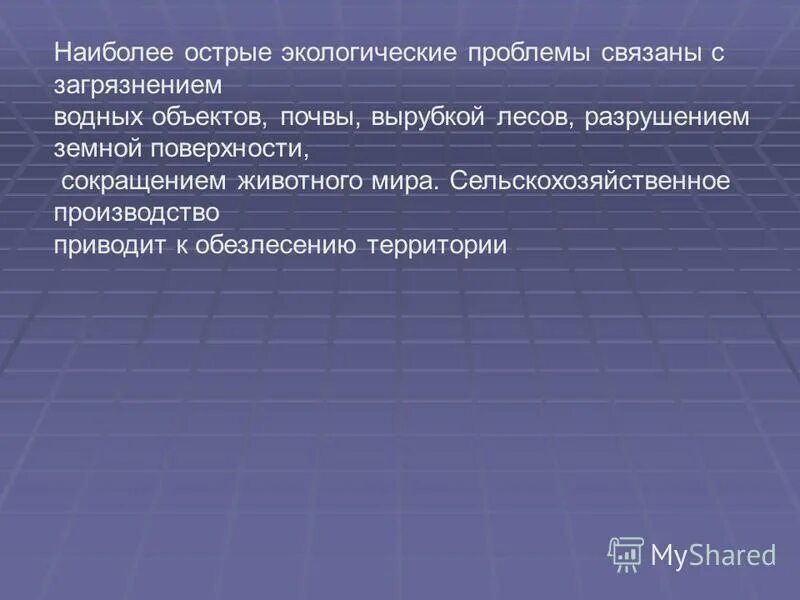 Наиболее острые экологические проблемы связаны с загрязнением
водных объектов, почвы, вырубкой лесов, разрушением земной поверхности,
сокращением животного мира. Сельскохозяйственное производство
приводит к обезлесению территории

MyShared